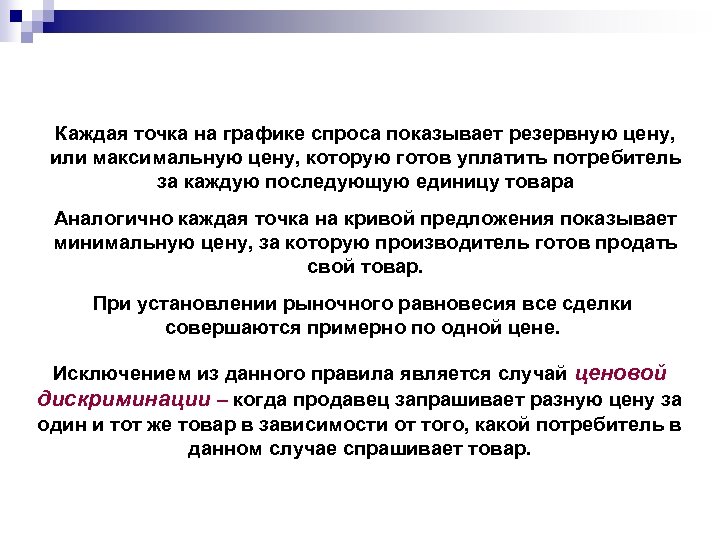 Каждая точка на графике спроса показывает резервную цену, или максимальную цену, которую готов уплатить потребитель за каждую последующую единицу товара

Аналогично каждая точка на кривой предложения показывает минимальную цену, за которую производитель готов продать свой товар.

При установлении рыночного равновесия все сделки совершаются примерно по одной цене.

Исключением из данного правила является случай ценовой дискриминации – когда продавец запрашивает разную цену за один и тот же товар в зависимости от того, какой потребитель в данном случае спрашивает товар.